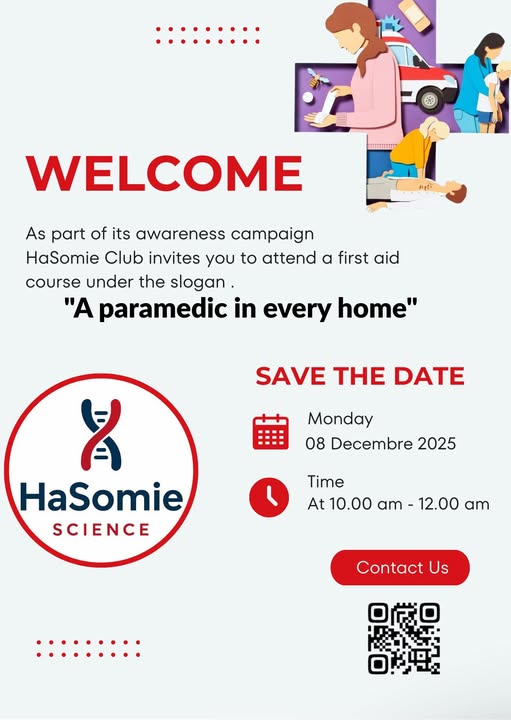 WELCOME

As part of its awareness campaign HaSomie Club invites you to attend a first aid course under the slogan .

"A paramedic in every home"

HaSomie
SCIENCE

SAVE THE DATE

Monday
08 Decembre 2025

Time
At 10.00 am - 12.00 am

Contact Us